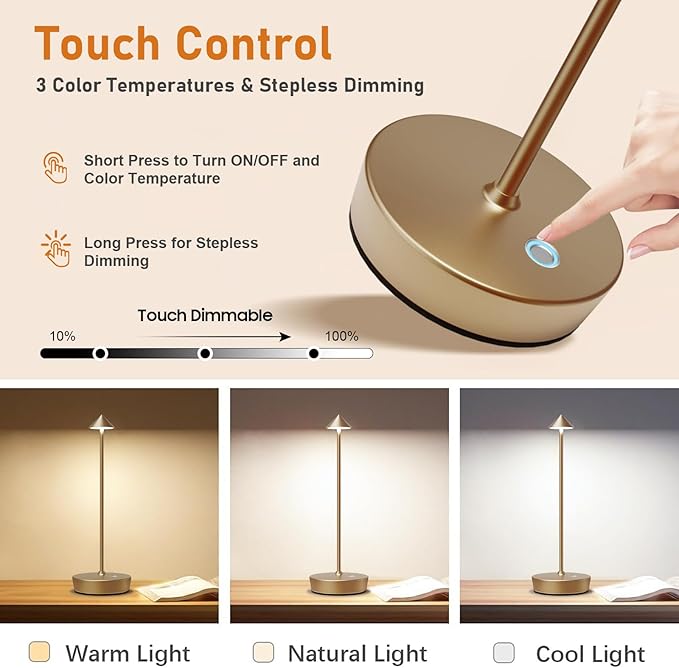 Touch Control

3 Color Temperatures & Stepless Dimming

Short Press to Turn ON/OFF and Color Temperature

Long Press for Stepless Dimming

Touch Dimmable

10%

100%

Warm Light

Natural Light

Cool Light